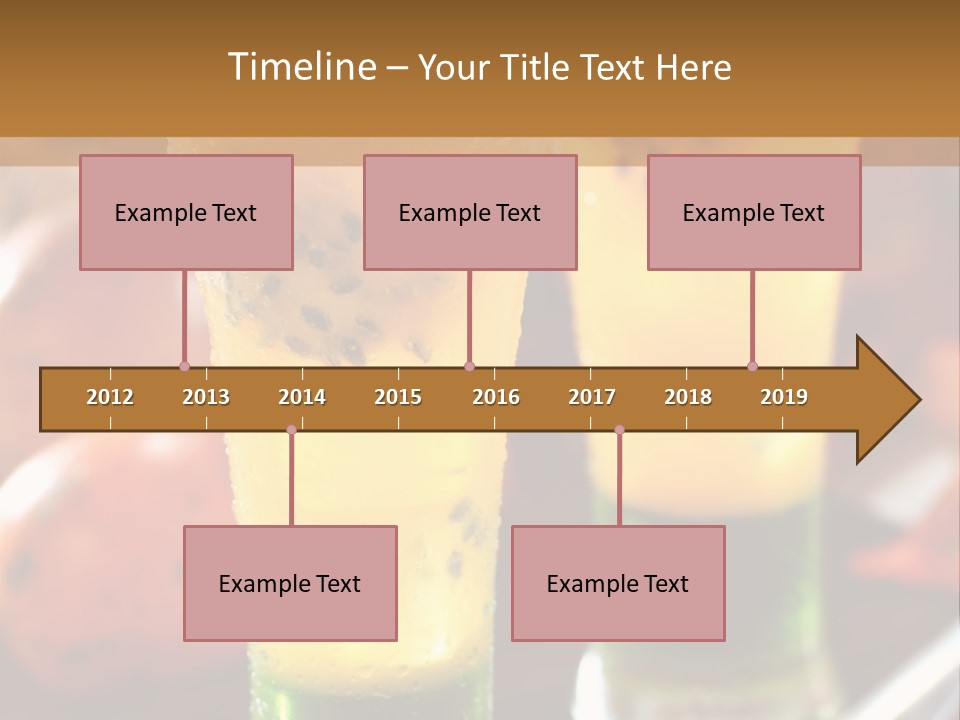 Timeline – Your Title Text Here

Example Text

Example Text

Example Text

2012 2013 2014 2015 2016 2017 2018 2019

Example Text

Example Text